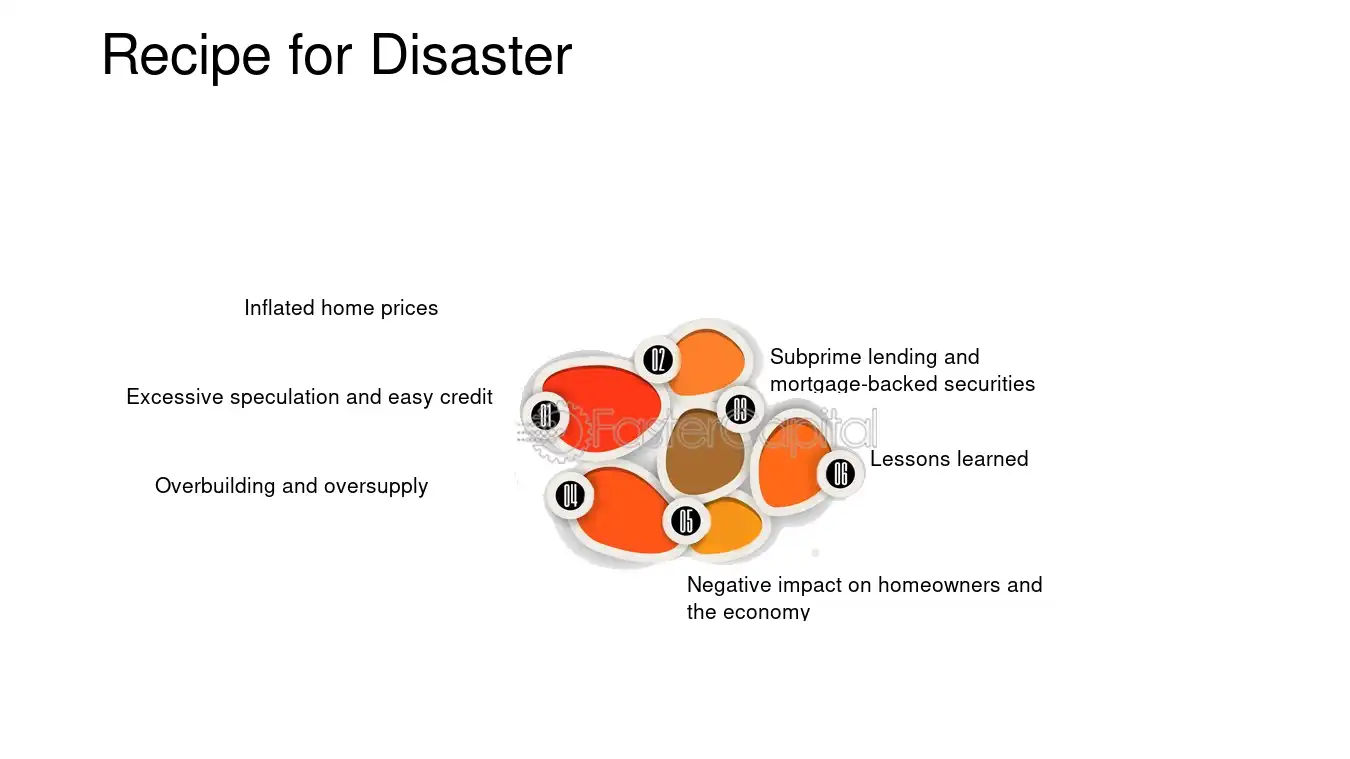 Recipe for Disaster

Inflated home prices

Excessive speculation and easy credit

Overbuilding and oversupply

01

02

03

04

05

06

Subprime lending and mortgage-backed securities

Lessons learned

Negative impact on homeowners and the economy

FasterCapital